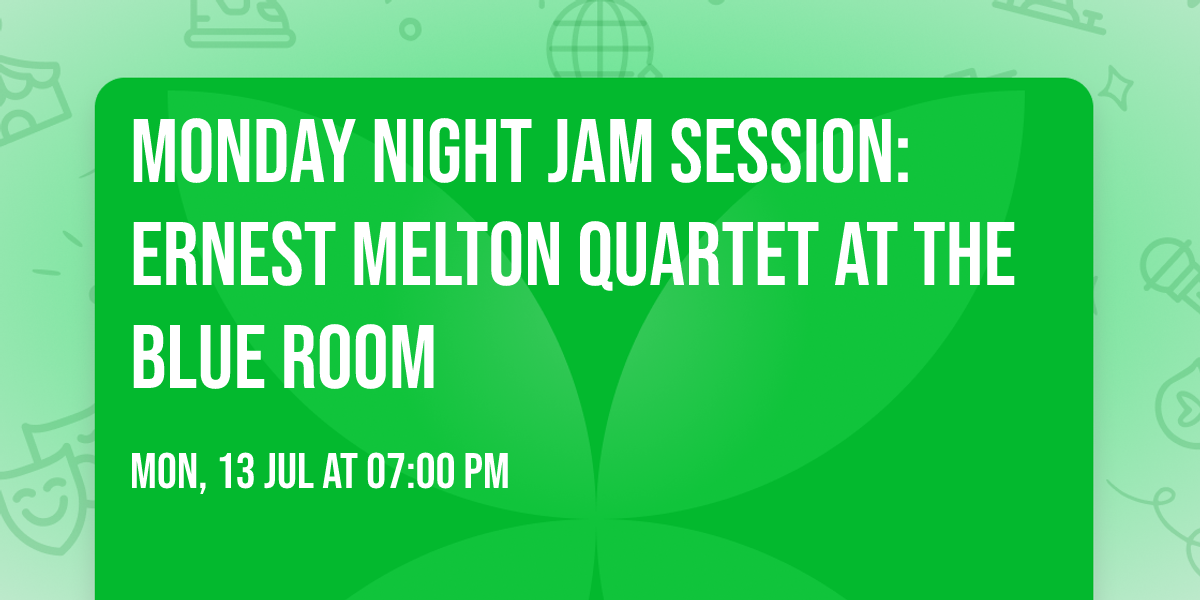 MONDAY NIGHT JAM SESSION: ERNEST MELTON QUARTET AT THE BLUE ROOM

MON, 13 JUL AT 07:00 PM